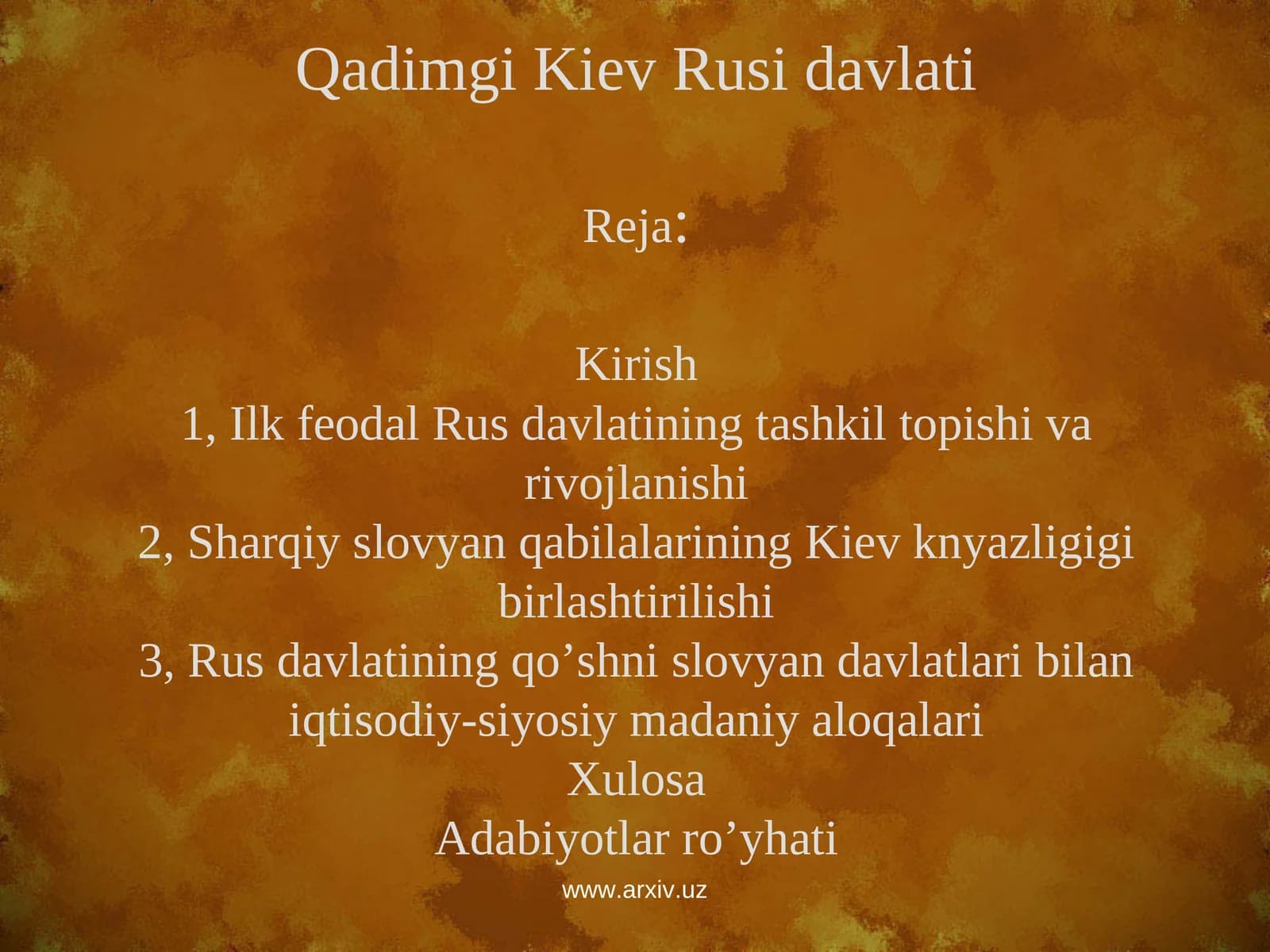 Qadimgi Kiev Rusi davlati

Reja:

Kirish
1, Ilk feodal Rus davlatining tashkil topishi va rivojlanishi
2, Sharqiy slovyan qabilalarining Kiev knyazligigi birlashtirilishi
3, Rus davlatining qo’shni slovyan davlatlari bilan iqtisodiy-siyosiy madaniy aloqalari
Xulosa
Adabiyotlar ro’yhati

www.arxiv.uz